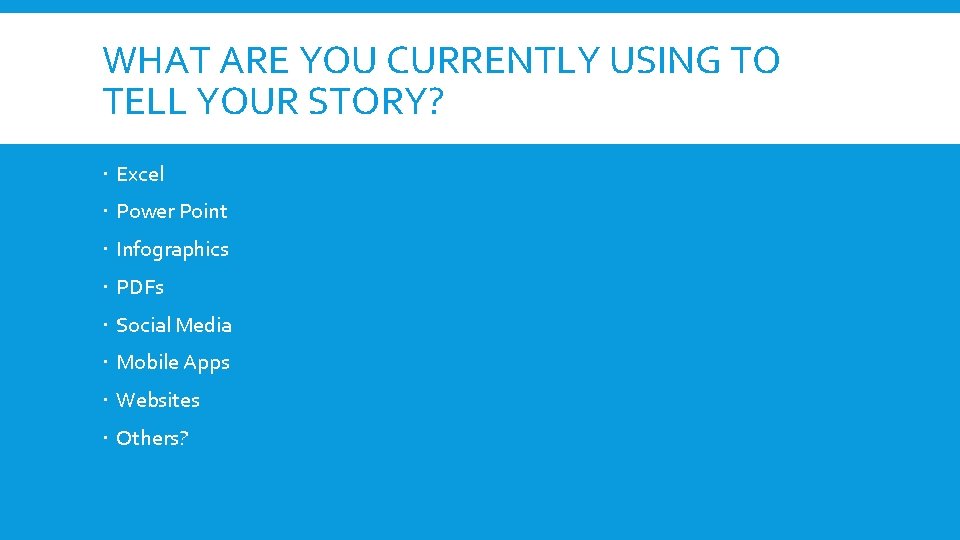 WHAT ARE YOU CURRENTLY USING TO TELL YOUR STORY?

- Excel
- Power Point
- Infographics
- PDFs
- Social Media
- Mobile Apps
- Websites
- Others?